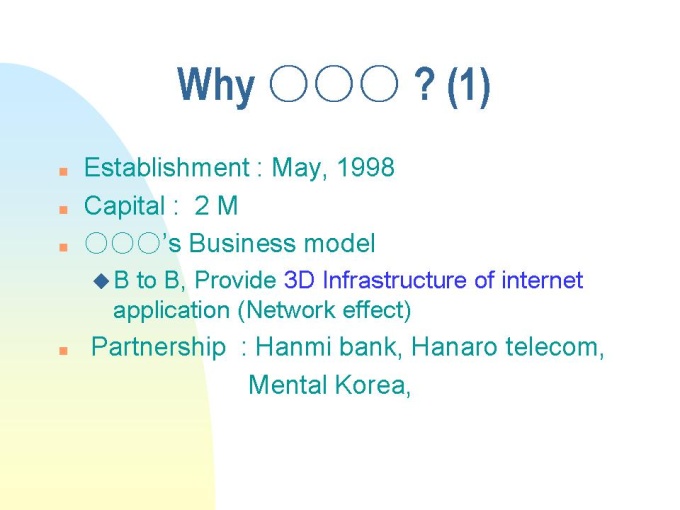 Why ○○○ ? (1)

- Establishment : May, 1998
- Capital : 2 M
- ○○○'s Business model
  - B to B, Provide 3D Infrastructure of internet application (Network effect)
- Partnership : Hanmi bank, Hanaro telecom, Mental Korea,